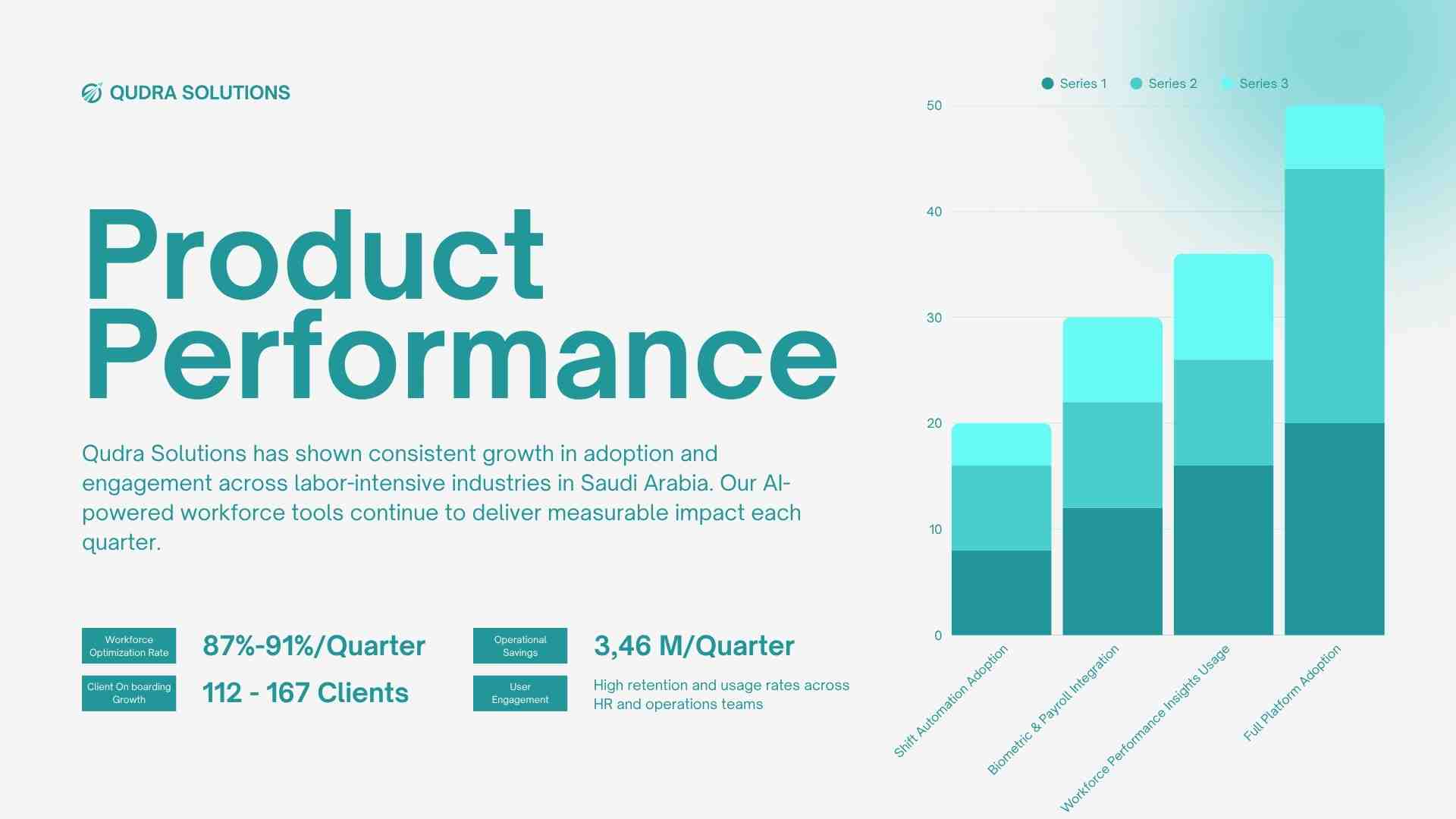 QUDRA SOLUTIONS

Product Performance

Qudra Solutions has shown consistent growth in adoption and engagement across labor-intensive industries in Saudi Arabia. Our AI-powered workforce tools continue to deliver measurable impact each quarter.

Workforce Optimization Rate

87%-91%/Quarter

Client On boarding Growth

112 - 167 Clients

Operational Savings

3,46 M/Quarter

User Engagement

High retention and usage rates across HR and operations teams

Series 1 Series 2 Series 3

50
40
30
20
10
0

Shift Automation Adoption
Biometric & Payroll Integration
Workforce Performance Insights Usage
Full Platform Adoption